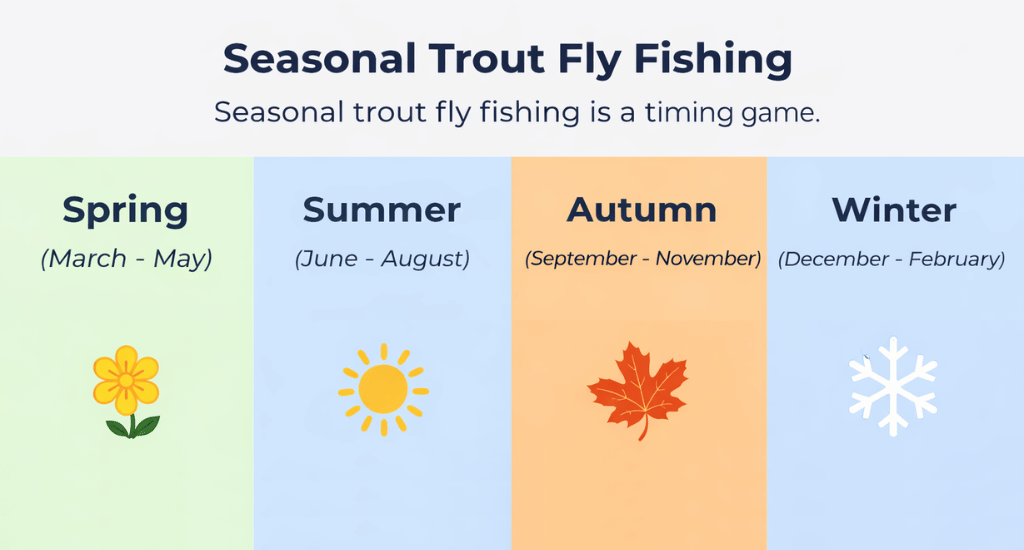 Seasonal Trout Fly Fishing

Seasonal trout fly fishing is a timing game.

Spring
(March - May)

Summer
(June - August)

Autumn
(September - November)

Winter
(December - February)